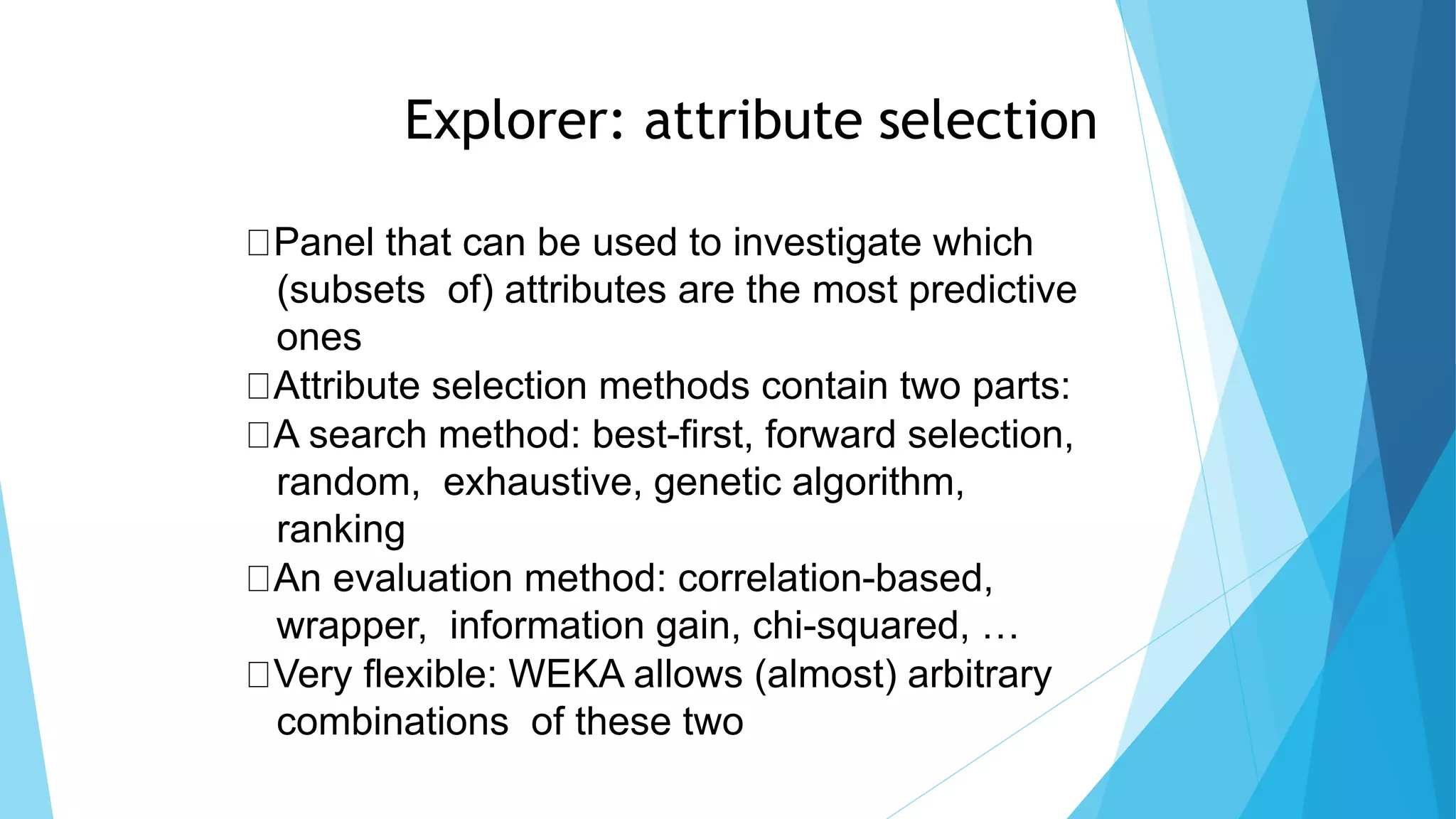 Explorer: attribute selection

□Panel that can be used to investigate which (subsets of) attributes are the most predictive ones

□Attribute selection methods contain two parts:

□A search method: best-first, forward selection, random, exhaustive, genetic algorithm, ranking

□An evaluation method: correlation-based, wrapper, information gain, chi-squared, …

□Very flexible: WEKA allows (almost) arbitrary combinations of these two